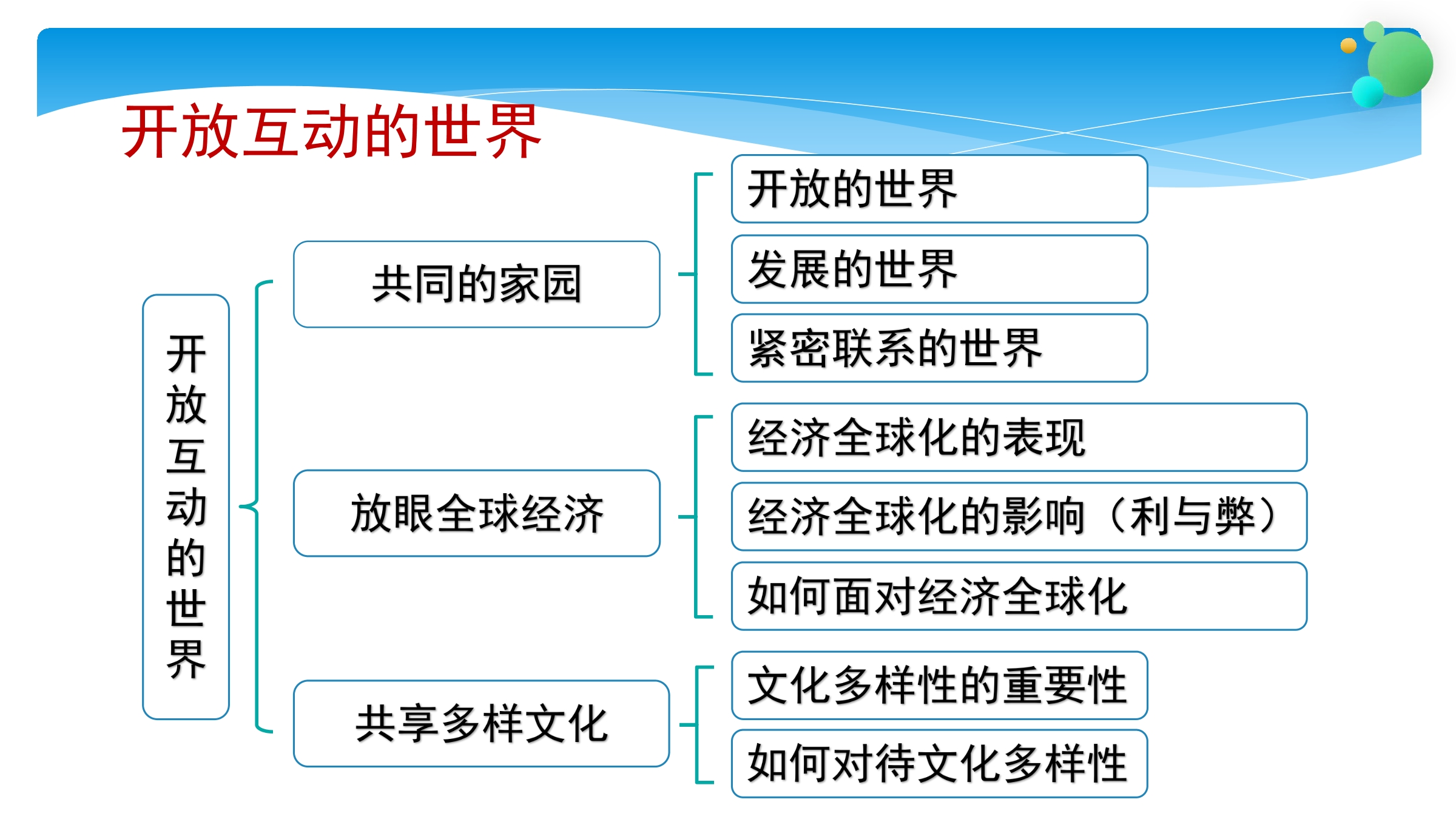 开放互动的世界

开放互动的世界

共同的家园

开放的世界

发展的世界

紧密联系的世界

放眼全球经济

经济全球化的表现

经济全球化的影响（利与弊）

如何面对经济全球化

共享多样文化

文化多样性的重要性

如何对待文化多样性